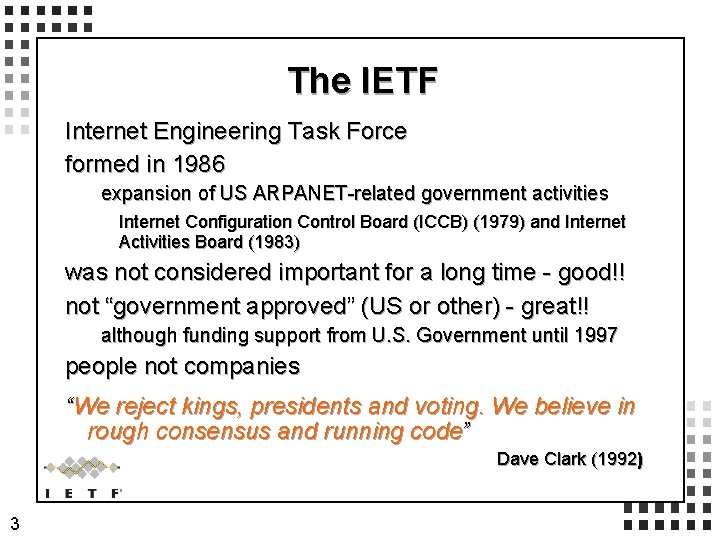 The IETF

Internet Engineering Task Force

formed in 1986

expansion of US ARPANET-related government activities

Internet Configuration Control Board (ICCB) (1979) and Internet Activities Board (1983)

was not considered important for a long time - good!!

not “government approved” (US or other) - great!!

although funding support from U.S. Government until 1997

people not companies

“We reject kings, presidents and voting. We believe in rough consensus and running code”

Dave Clark (1992)

I E T F

3